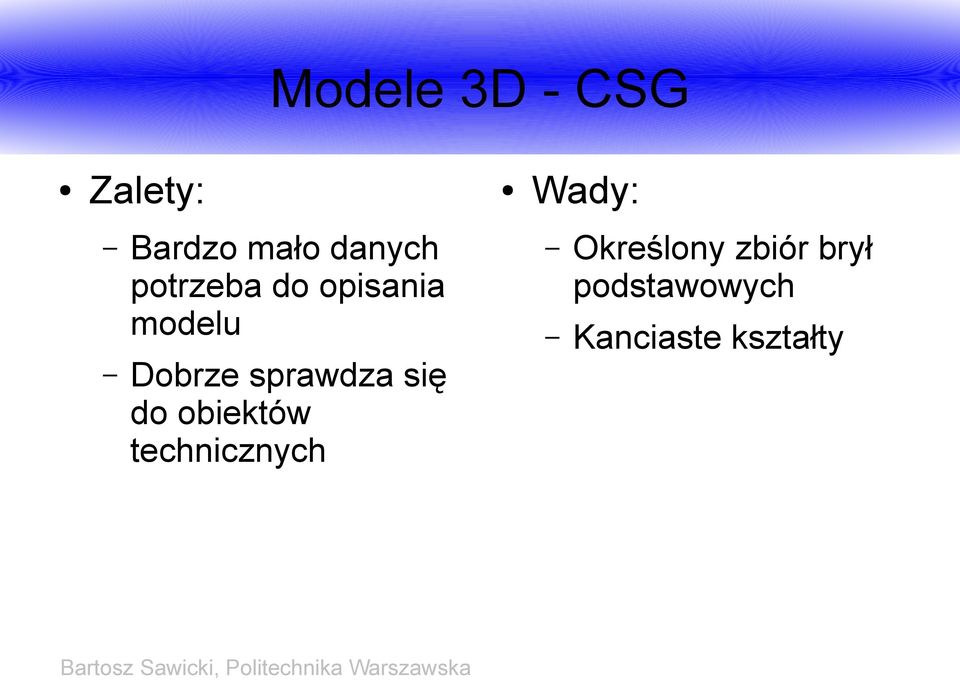 Modele 3D - CSG

• Zalety:
 – Bardzo mało danych potrzeba do opisania modelu
 – Dobrze sprawdza się do obiektów technicznych

• Wady:
 – Określony zbiór brył podstawowych
 – Kanciaste kształty

Bartosz Sawicki, Politechnika Warszawska